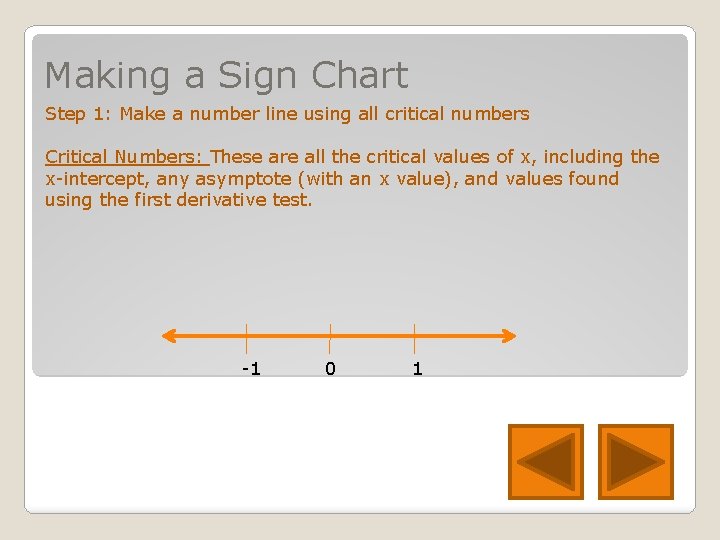 Making a Sign Chart

Step 1: Make a number line using all critical numbers

Critical Numbers: These are all the critical values of x, including the x-intercept, any asymptote (with an x value), and values found using the first derivative test.

-1 0 1